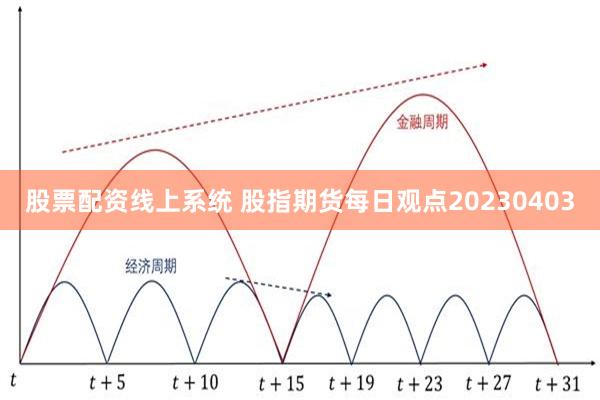 金融周期

股票配资线上系统 股指期货每日观点20230403

经济周期

$t$ $t+5$ $t+10$ $t+15$ $t+19$ $t+23$ $t+27$ $t+31$